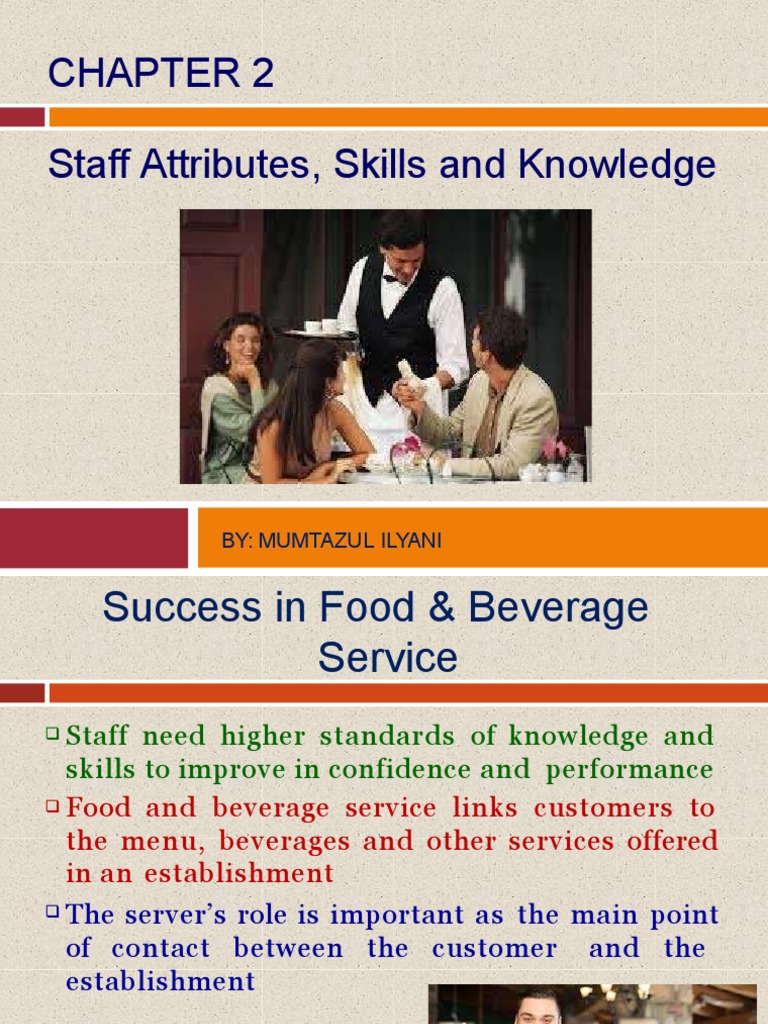 CHAPTER 2

Staff Attributes, Skills and Knowledge

BY: MUMTAZUL ILYANI

Success in Food & Beverage Service

Staff need higher standards of knowledge and skills to improve in confidence and performance

Food and beverage service links customers to the menu, beverages and other services offered in an establishment

The server's role is important as the main point of contact between the customer and the establishment